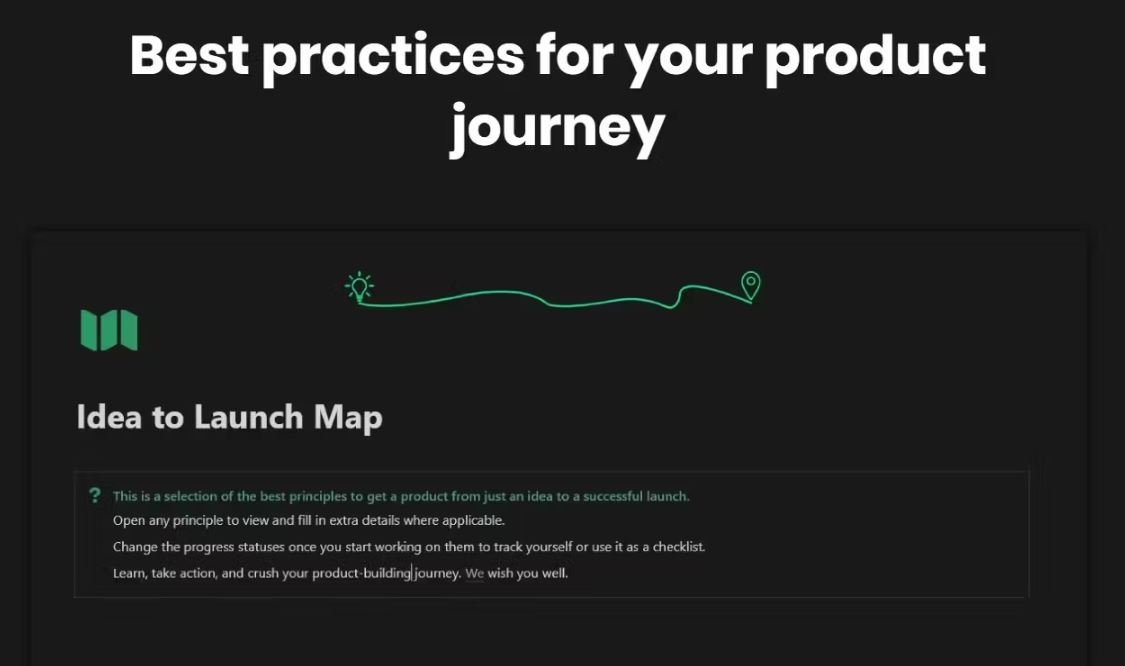 Best practices for your product journey

Idea to Launch Map

? This is a selection of the best principles to get a product from just an idea to a successful launch.
Open any principle to view and fill in extra details where applicable.
Change the progress statuses once you start working on them to track yourself or use it as a checklist.
Learn, take action, and crush your product-building journey. We wish you well.